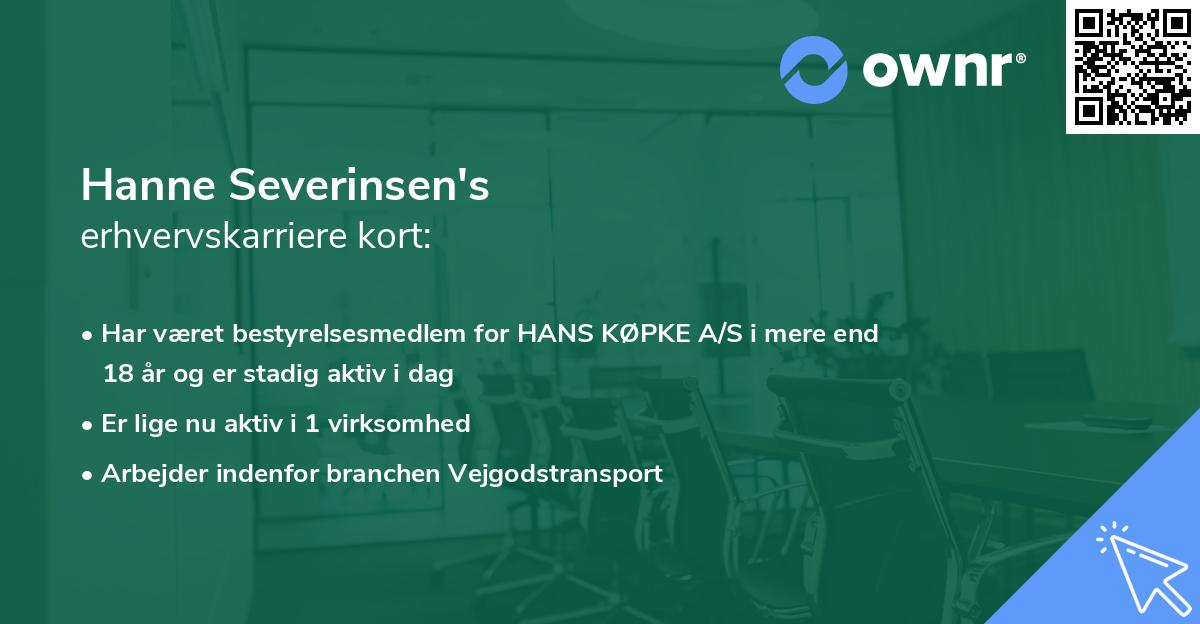 ownr®

Hanne Severinsen's
erhvervskarriere kort:

• Har været bestyrelsesmedlem for HANS KØPKE A/S i mere end 18 år og er stadig aktiv i dag
• Er lige nu aktiv i 1 virksomhed
• Arbejder indenfor branchen Vejgodstransport